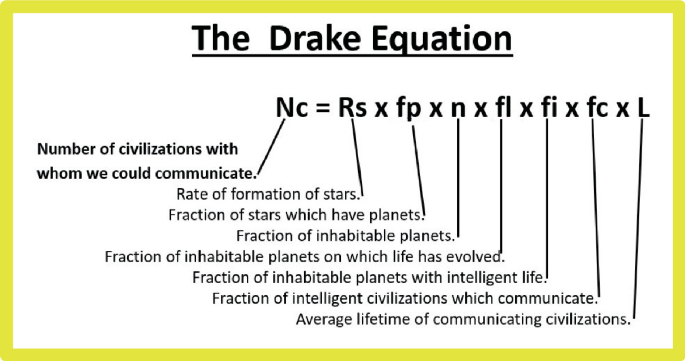 The Drake Equation

Nc = Rs x fp x n x fl x fi x fc x L

Number of civilizations with whom we could communicate.

Rate of formation of stars.

Fraction of stars which have planets.

Fraction of inhabitable planets.

Fraction of inhabitable planets on which life has evolved.

Fraction of inhabitable planets with intelligent life.

Fraction of intelligent civilizations which communicate.

Average lifetime of communicating civilizations.